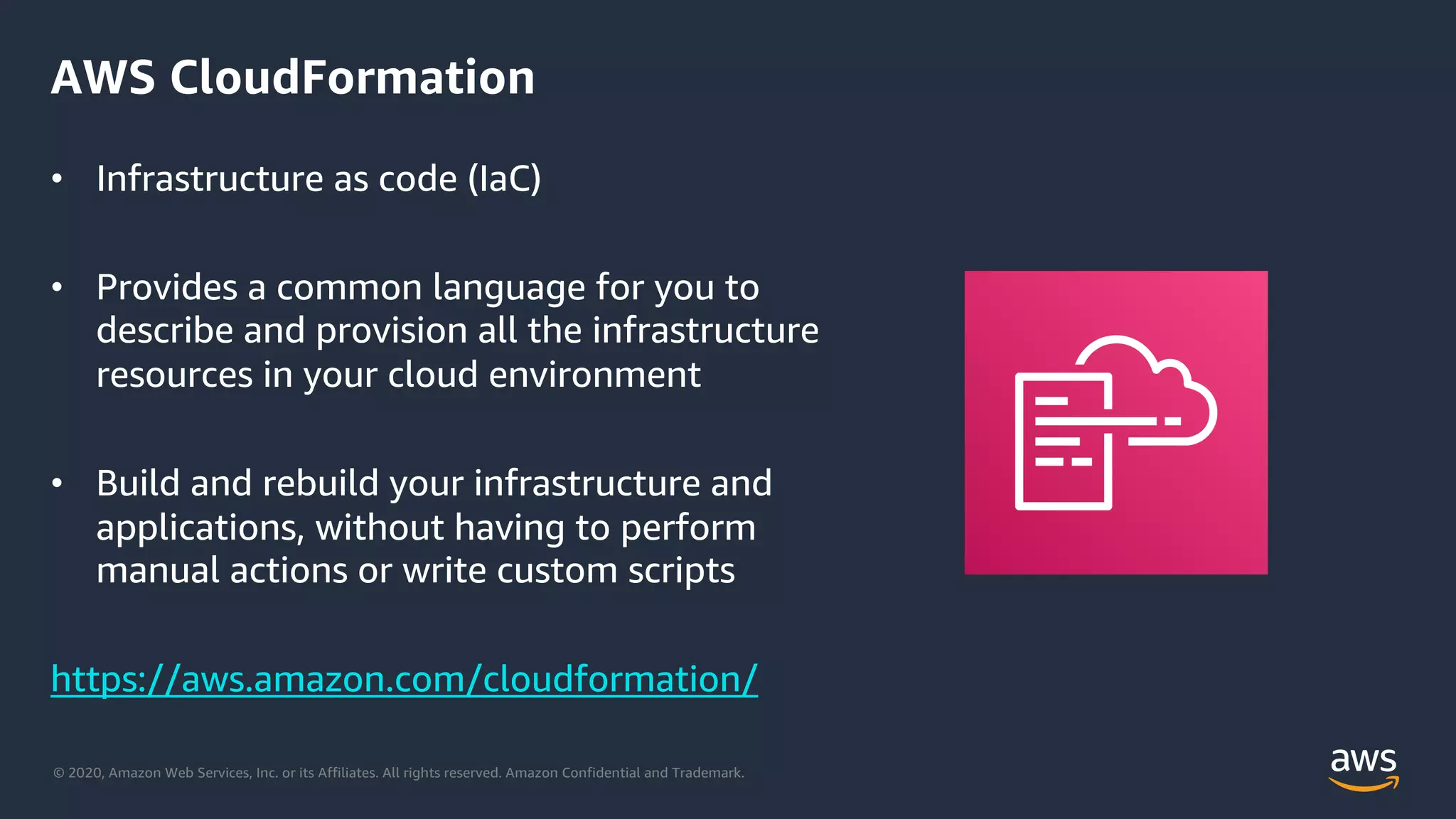 AWS CloudFormation

• Infrastructure as code (IaC)

• Provides a common language for you to describe and provision all the infrastructure resources in your cloud environment

• Build and rebuild your infrastructure and applications, without having to perform manual actions or write custom scripts

https://aws.amazon.com/cloudformation/

© 2020, Amazon Web Services, Inc. or its Affiliates. All rights reserved. Amazon Confidential and Trademark.

aws